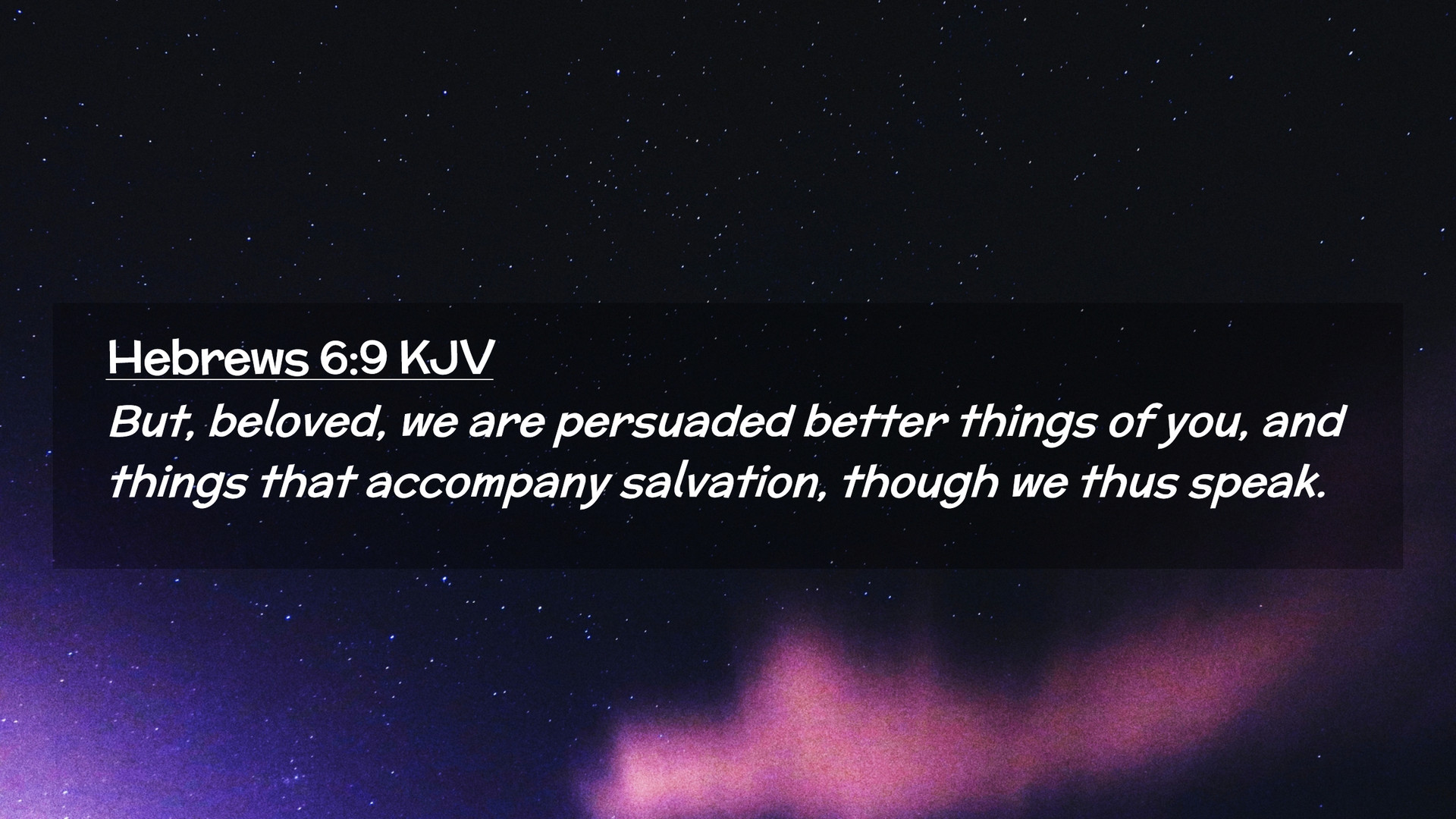 Hebrews 6:9 KJV
But, beloved, we are persuaded better things of you, and things that accompany salvation, though we thus speak.